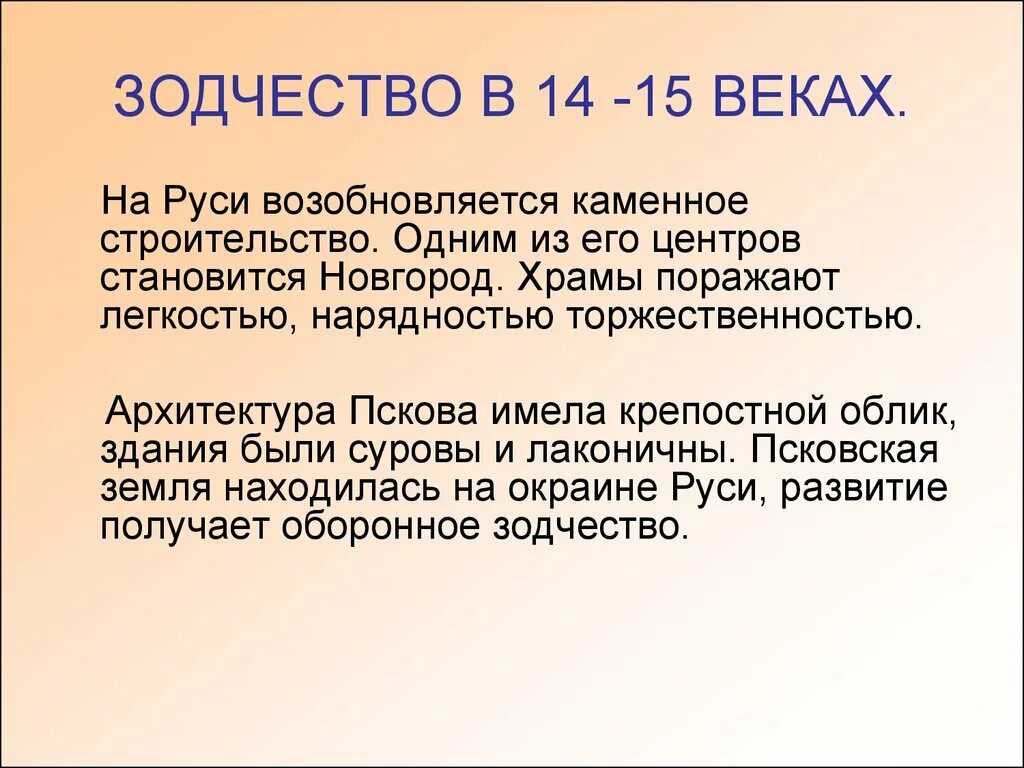 ЗОДЧЕСТВО В 14 -15 ВЕКАХ.

На Руси возобновляется каменное строительство. Одним из его центров становится Новгород. Храмы поражают легкостью, нарядностью торжественностью.

Архитектура Пскова имела крепостной облик, здания были суровы и лаконичны. Псковская земля находилась на окраине Руси, развитие получает оборонное зодчество.